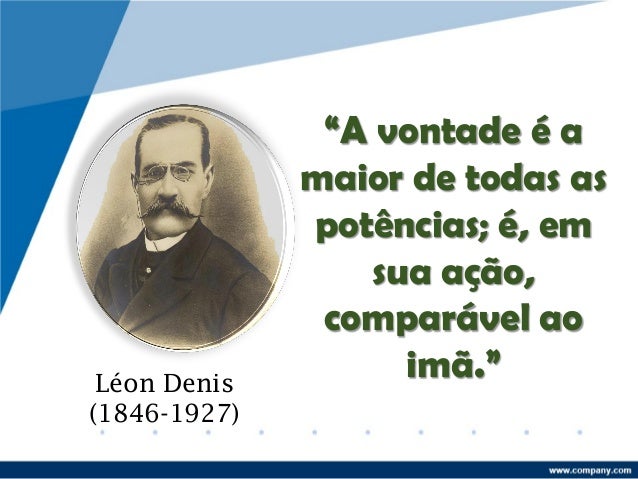 “A vontade é a maior de todas as potências; é, em sua ação, comparável ao imã.”

Léon Denis
(1846-1927)

www.company.com